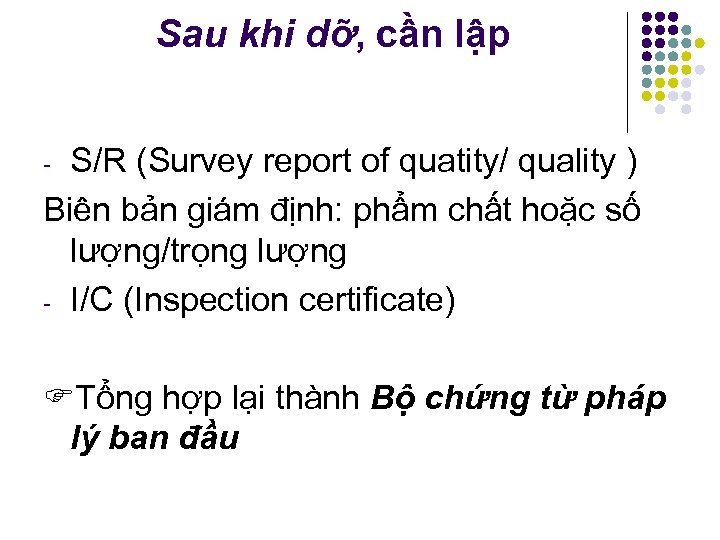 Sau khi dỡ, cần lập

- S/R (Survey report of quatity/ quality )

Biên bản giám định: phẩm chất hoặc số lượng/trọng lượng

- I/C (Inspection certificate)

☞Tổng hợp lại thành Bộ chứng từ pháp lý ban đầu